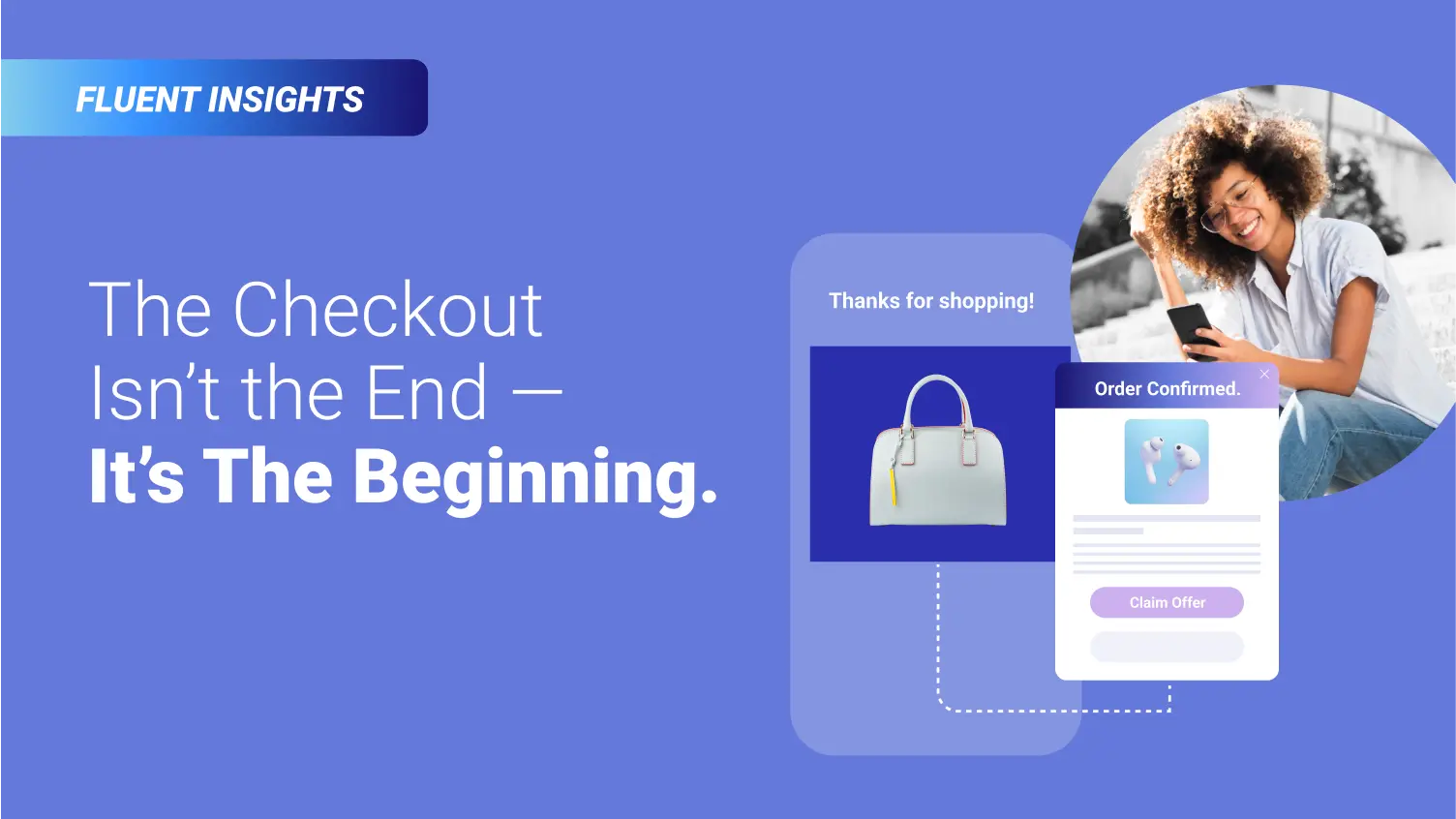 FLUENT INSIGHTS

The Checkout Isn't the End — It's The Beginning.

Thanks for shopping!

Order Confirmed.

Claim Offer